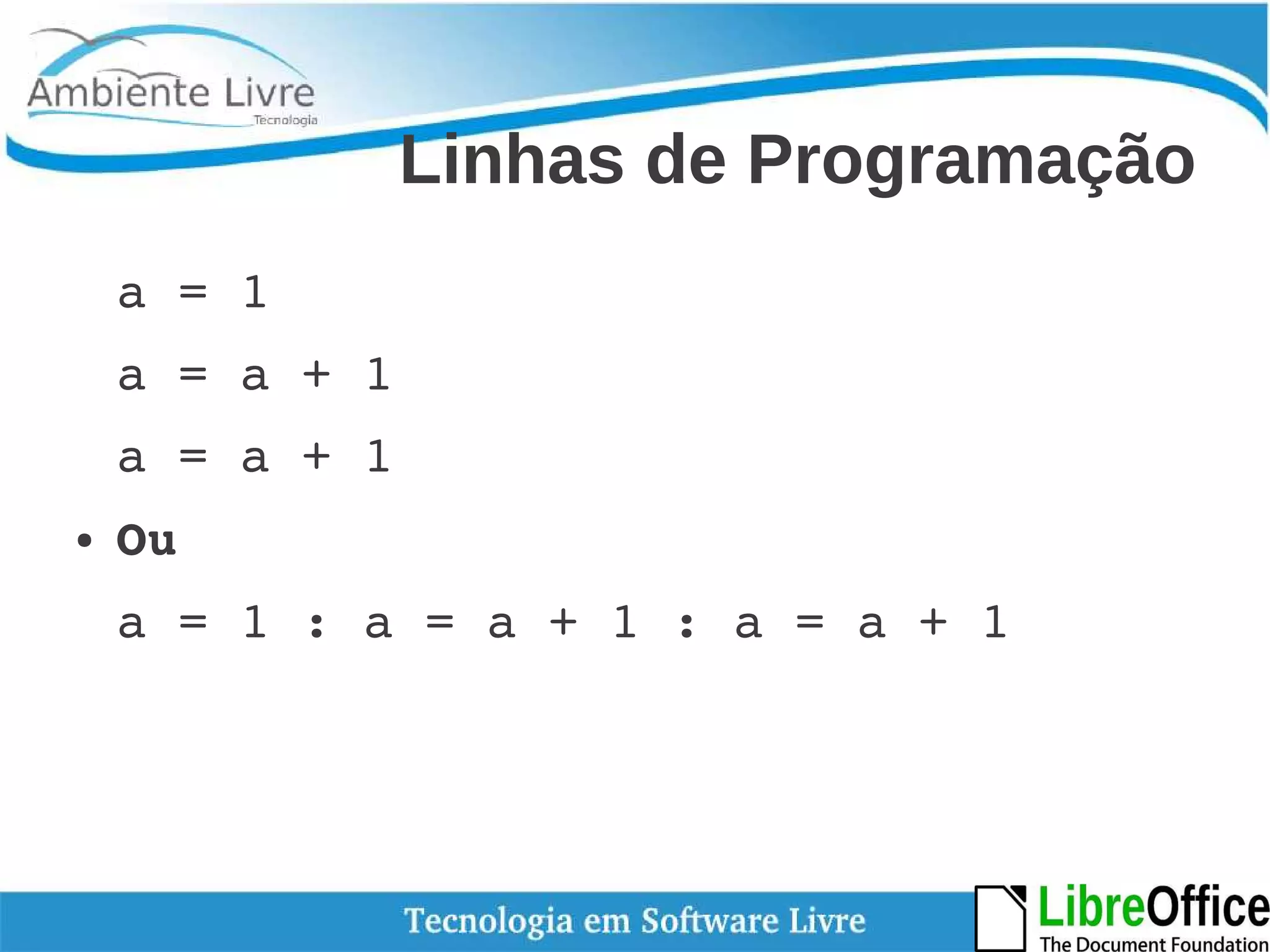 Ambiente Livre
Tecnologia

Linhas de Programação

a = 1

a = a + 1

a = a + 1

• Ou

a = 1 : a = a + 1 : a = a + 1

Tecnologia em Software Livre

LibreOffice
The Document Foundation